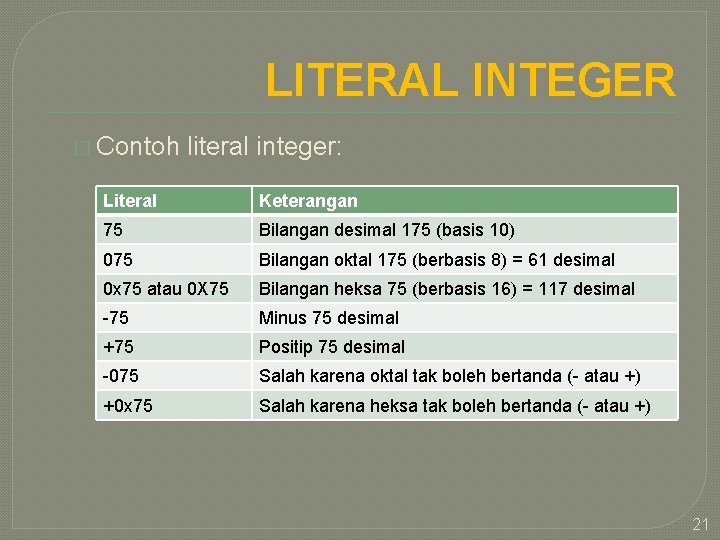 LITERAL INTEGER

Contoh literal integer:

| Literal | Keterangan |
|---|---|
| 75 | Bilangan desimal 175 (basis 10) |
| 075 | Bilangan oktal 175 (berbasis 8) = 61 desimal |
| 0x75 atau 0X75 | Bilangan heksa 75 (berbasis 16) = 117 desimal |
| -75 | Minus 75 desimal |
| +75 | Positip 75 desimal |
| -075 | Salah karena oktal tak boleh bertanda (- atau +) |
| +0x75 | Salah karena heksa tak boleh bertanda (- atau +) |

21